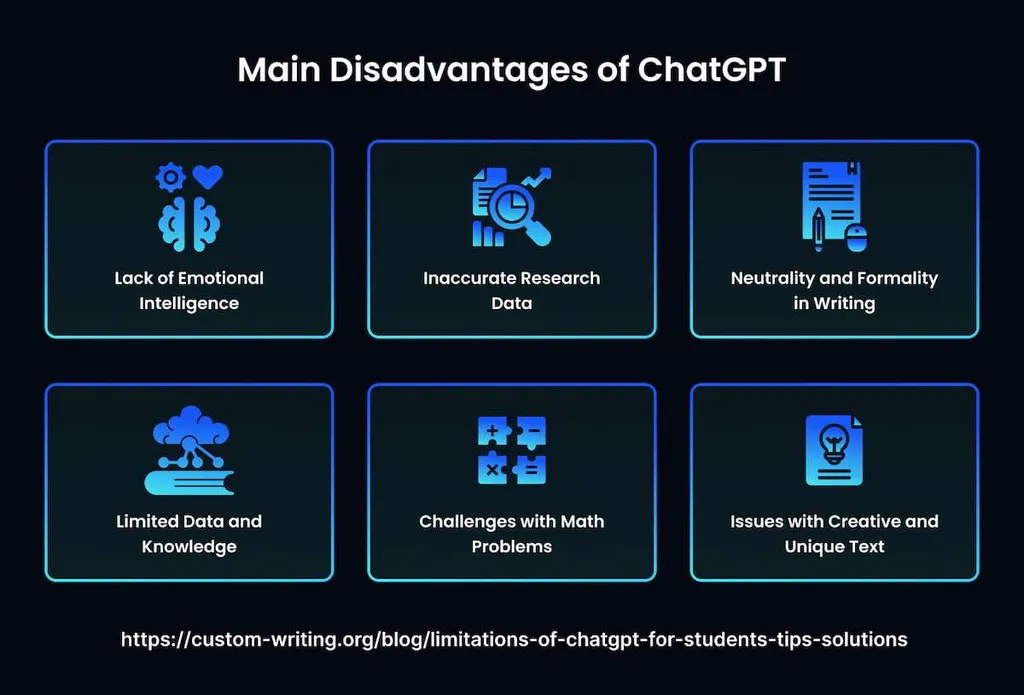 Main Disadvantages of ChatGPT

Lack of Emotional Intelligence

Inaccurate Research Data

Neutrality and Formality in Writing

Limited Data and Knowledge

Challenges with Math Problems

Issues with Creative and Unique Text

https://custom-writing.org/blog/limitations-of-chatgpt-for-students-tips-solutions